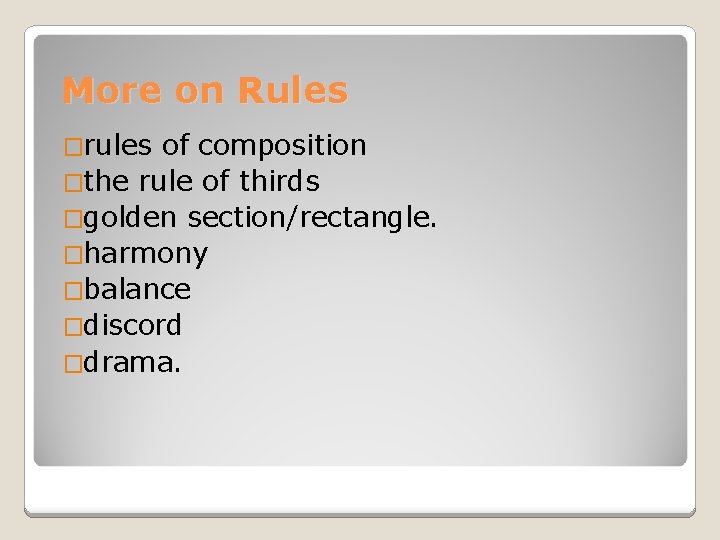 More on Rules

□rules of composition
□the rule of thirds
□golden section/rectangle.
□harmony
□balance
□discord
□drama.